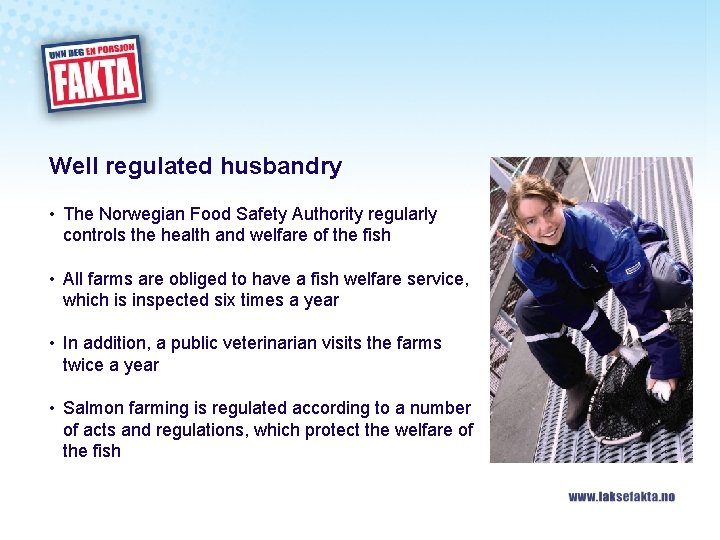 UNN DEG EN PORSJON
FAKTA

Well regulated husbandry

• The Norwegian Food Safety Authority regularly controls the health and welfare of the fish

• All farms are obliged to have a fish welfare service, which is inspected six times a year

• In addition, a public veterinarian visits the farms twice a year

• Salmon farming is regulated according to a number of acts and regulations, which protect the welfare of the fish

www.laksefakta.no